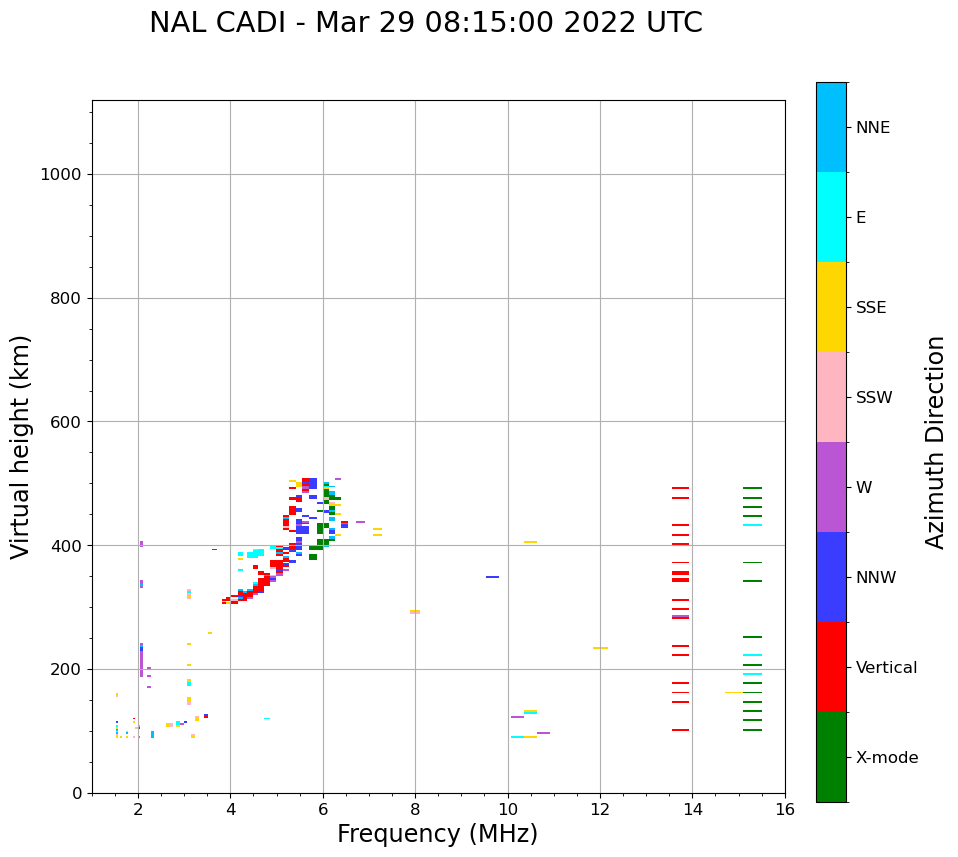 NAL CADI - Mar 29 08:15:00 2022 UTC

Virtual height (km)

1000
800
600
400
200
0

2
4
6
8
10
12
14
16

Frequency (MHz)

NNE
E
SSE
SSW
W
NNW
Vertical
X-mode

Azimuth Direction